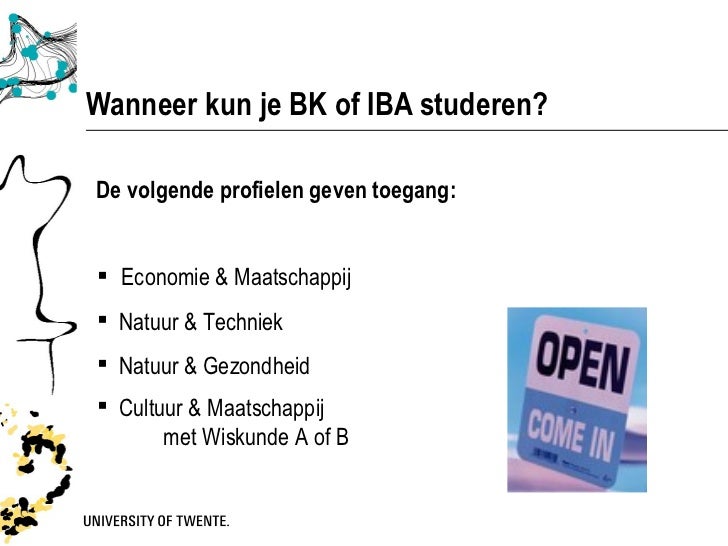 Wanneer kun je BK of IBA studeren?

De volgende profielen geven toegang:

▪ Economie & Maatschappij
▪ Natuur & Techniek
▪ Natuur & Gezondheid
▪ Cultuur & Maatschappij met Wiskunde A of B

OPEN
COME IN

UNIVERSITY OF TWENTE.